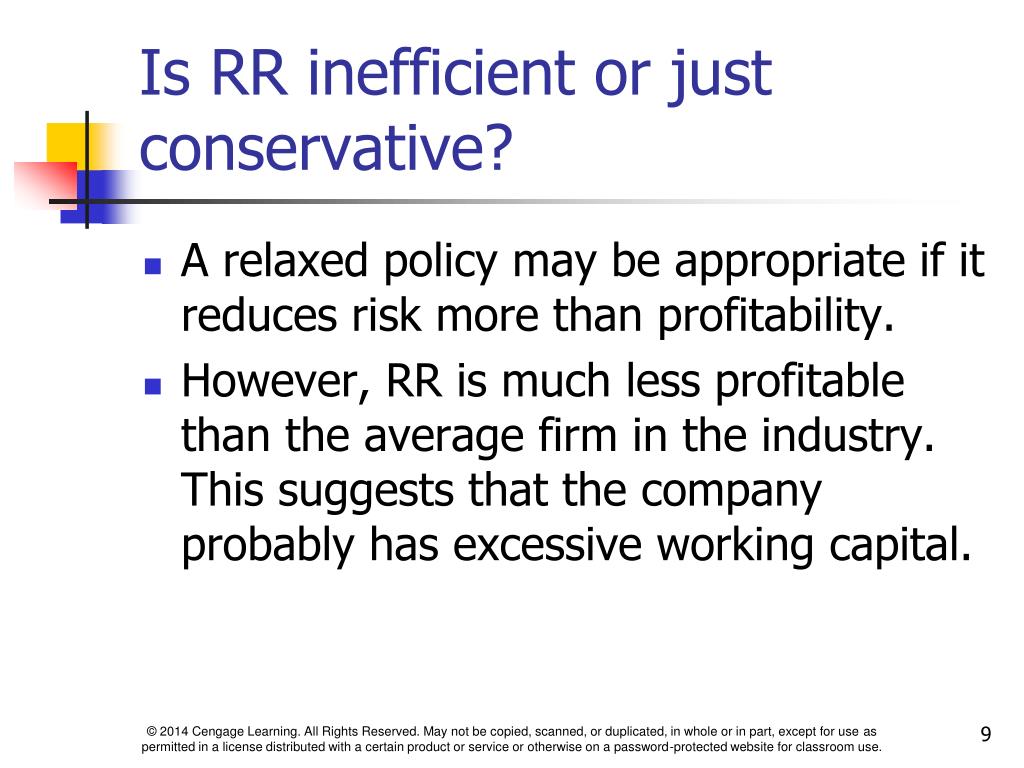 Is RR inefficient or just conservative?

- A relaxed policy may be appropriate if it reduces risk more than profitability.
- However, RR is much less profitable than the average firm in the industry. This suggests that the company probably has excessive working capital.

© 2014 Cengage Learning. All Rights Reserved. May not be copied, scanned, or duplicated, in whole or in part, except for use as permitted in a license distributed with a certain product or service or otherwise on a password-protected website for classroom use.

9